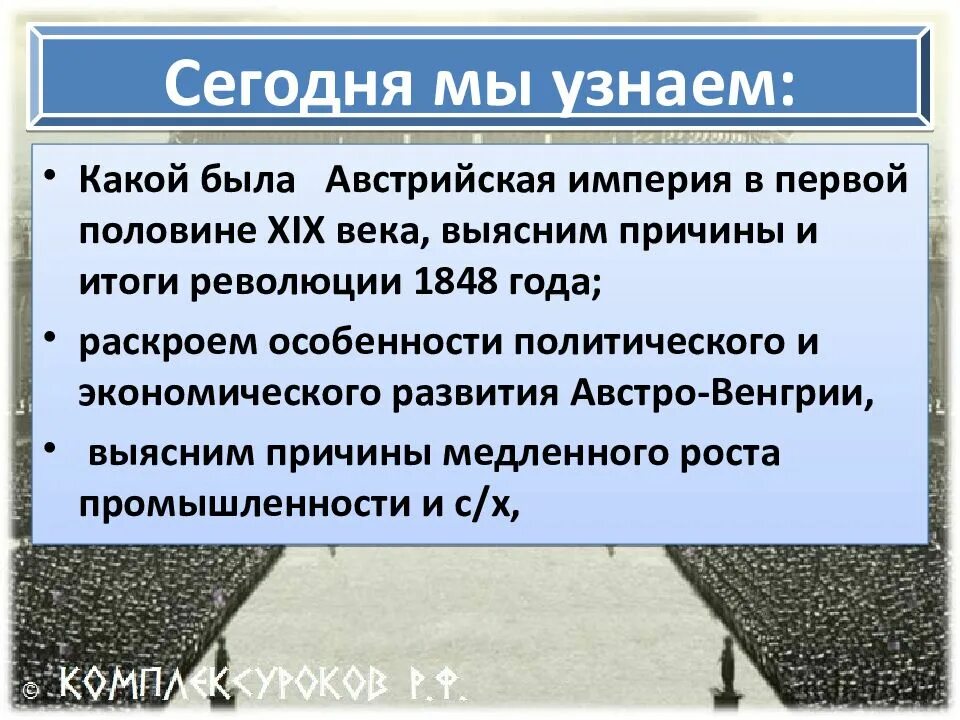 Сегодня мы узнаем:

• Какой была Австрийская империя в первой половине XIX века, выясним причины и итоги революции 1848 года;

• раскроем особенности политического и экономического развития Австро-Венгрии,

• выясним причины медленного роста промышленности и с/х,

© КОМПЛЕКСУРОКОВ Р.Ф.